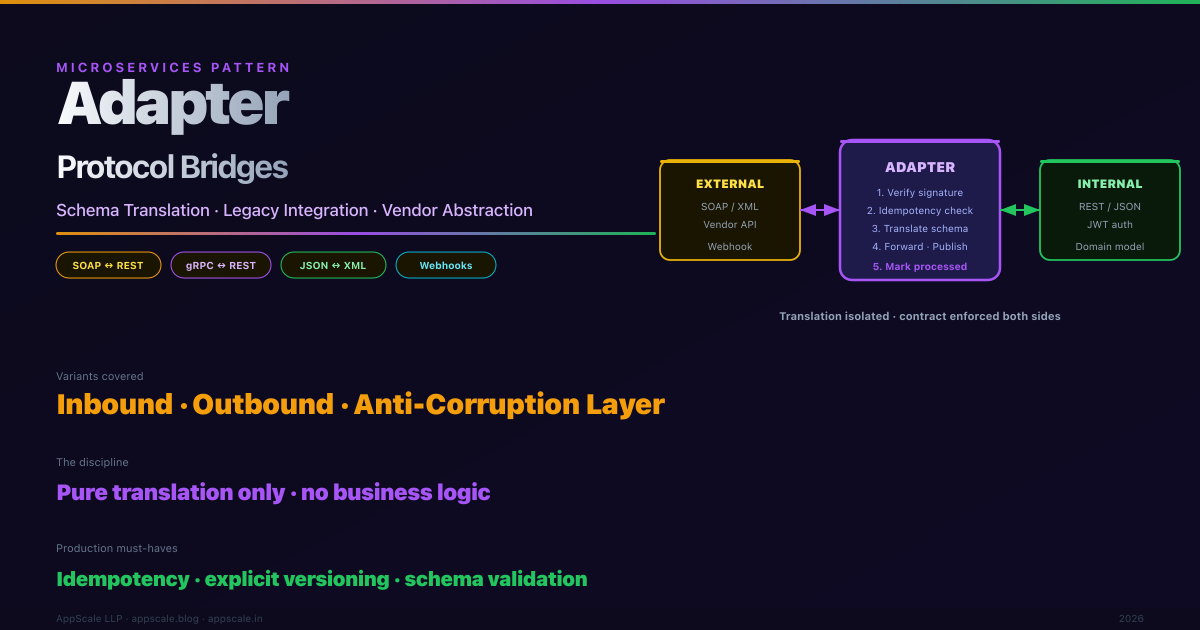 MICROSERVICES PATTERN

Adapter

Protocol Bridges

Schema Translation · Legacy Integration · Vendor Abstraction

SOAP ↔ REST

gRPC ↔ REST

JSON ↔ XML

Webhooks

EXTERNAL
SOAP / XML
Vendor API
Webhook

ADAPTER
1. Verify signature
2. Idempotency check
3. Translate schema
4. Forward · Publish
5. Mark processed

INTERNAL
REST / JSON
JWT auth
Domain model

Translation isolated · contract enforced both sides

Variants covered

Inbound · Outbound · Anti-Corruption Layer

The discipline

Pure translation only · no business logic

Production must-haves

Idempotency · explicit versioning · schema validation

AppScale LLP · appscale.blog · appscale.in

2026